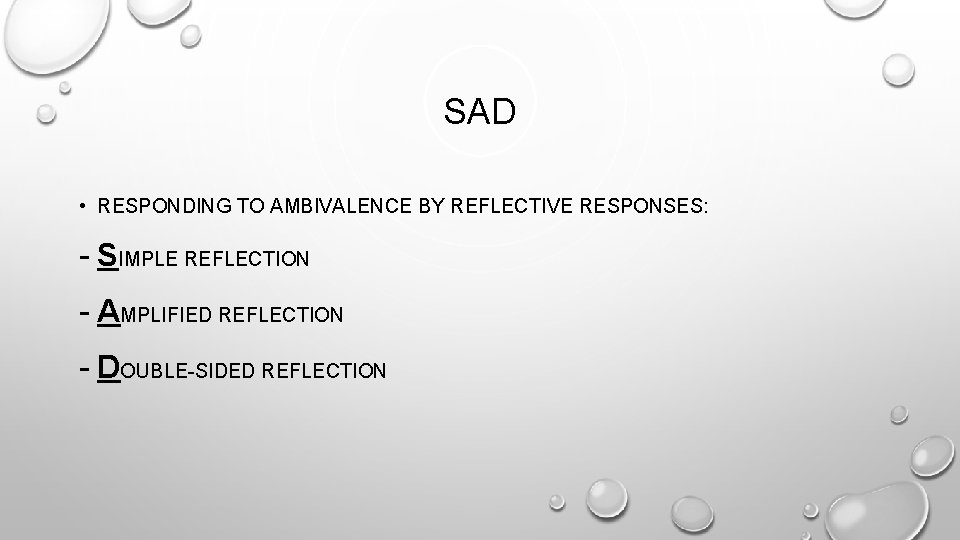 SAD

• RESPONDING TO AMBIVALENCE BY REFLECTIVE RESPONSES:

- SIMPLE REFLECTION

- AMPLIFIED REFLECTION

- DOUBLE-SIDED REFLECTION